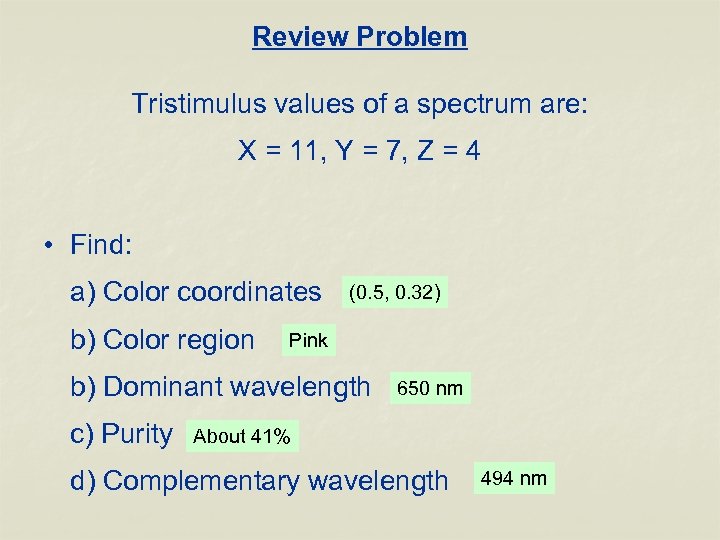 Review Problem

Tristimulus values of a spectrum are:

X = 11, Y = 7, Z = 4

• Find:

a) Color coordinates (0.5, 0.32)

b) Color region Pink

b) Dominant wavelength 650 nm

c) Purity About 41%

d) Complementary wavelength 494 nm